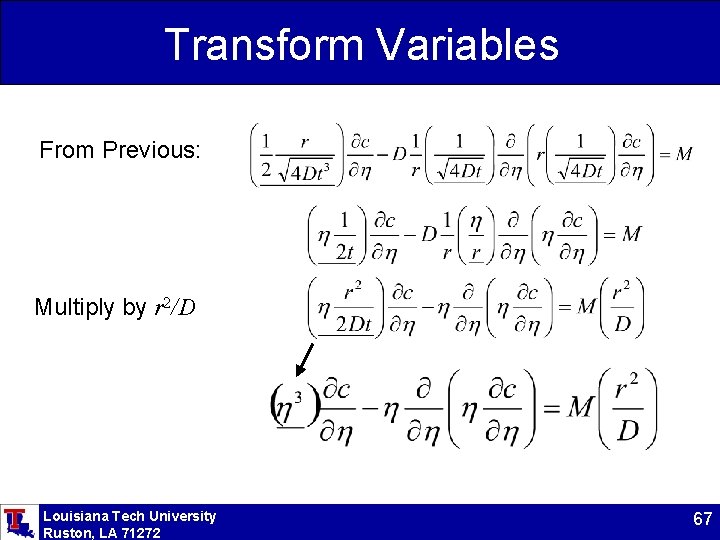 Transform Variables

From Previous: $\left(\frac{1}{2}\frac{r}{\sqrt{4Dt^3}}\right)\frac{\partial c}{\partial \eta} - D\frac{1}{r}\left(\frac{1}{\sqrt{4Dt}}\right)\frac{\partial}{\partial \eta}\left(r\left(\frac{1}{\sqrt{4Dt}}\right)\frac{\partial c}{\partial \eta}\right) = M$

$\left(\eta\frac{1}{2t}\right)\frac{\partial c}{\partial \eta} - D\frac{1}{r}\left(\frac{\eta}{r}\right)\frac{\partial}{\partial \eta}\left(\eta\frac{\partial c}{\partial \eta}\right) = M$

Multiply by $r^2/D$ $\left(\eta\frac{r^2}{2Dt}\right)\frac{\partial c}{\partial \eta} - \eta\frac{\partial}{\partial \eta}\left(\eta\frac{\partial c}{\partial \eta}\right) = M\left(\frac{r^2}{D}\right)$

$\left(\eta^3\right)\frac{\partial c}{\partial \eta} - \eta\frac{\partial}{\partial \eta}\left(\eta\frac{\partial c}{\partial \eta}\right) = M\left(\frac{r^2}{D}\right)$

Louisiana Tech University
Ruston, LA 71272

67